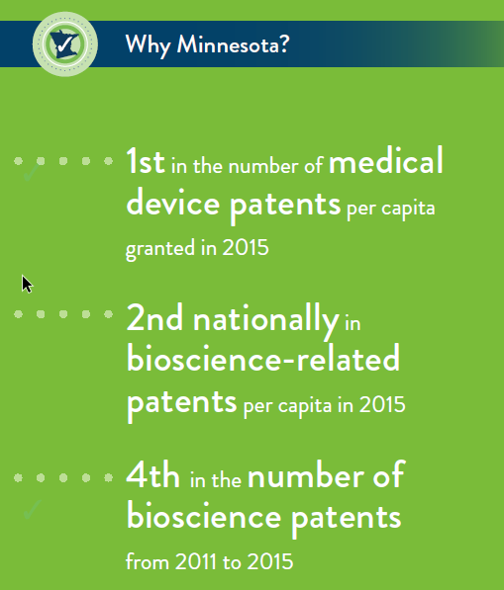 Why Minnesota?

1st in the number of medical device patents per capita granted in 2015

2nd nationally in bioscience-related patents per capita in 2015

4th in the number of bioscience patents from 2011 to 2015